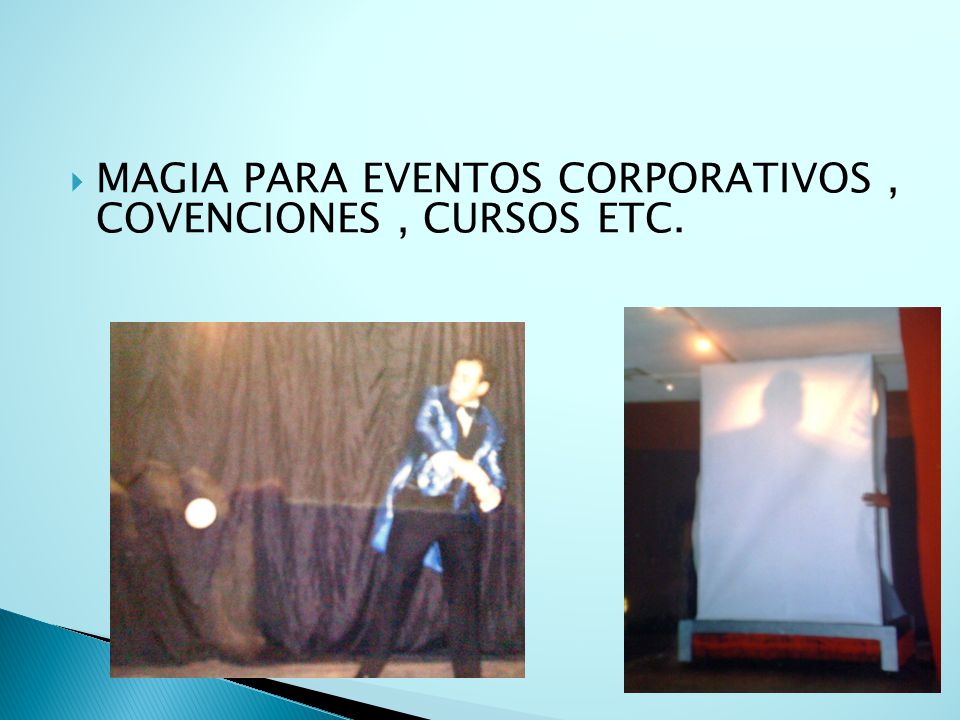 MAGIA PARA EVENTOS CORPORATIVOS , COVENCIONES , CURSOS ETC.